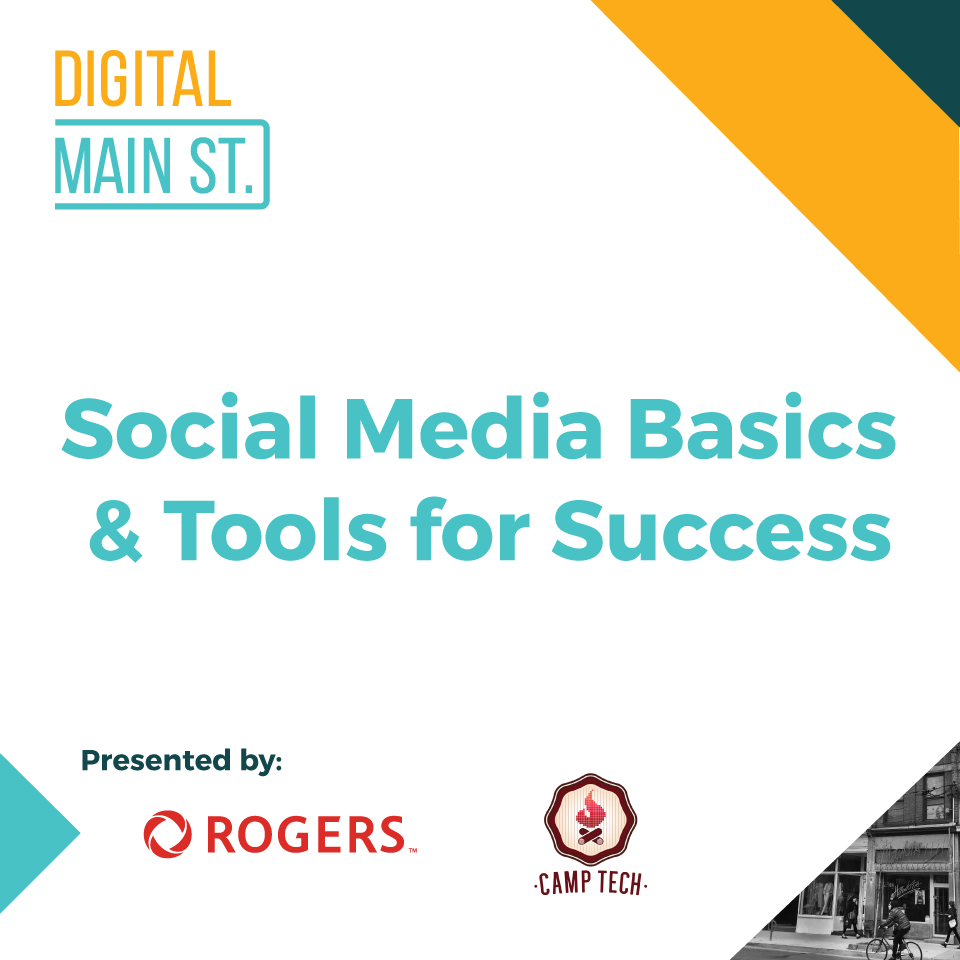 DIGITAL
MAIN ST.

Social Media Basics & Tools for Success

Presented by:

ROGERS™

·CAMP TECH·